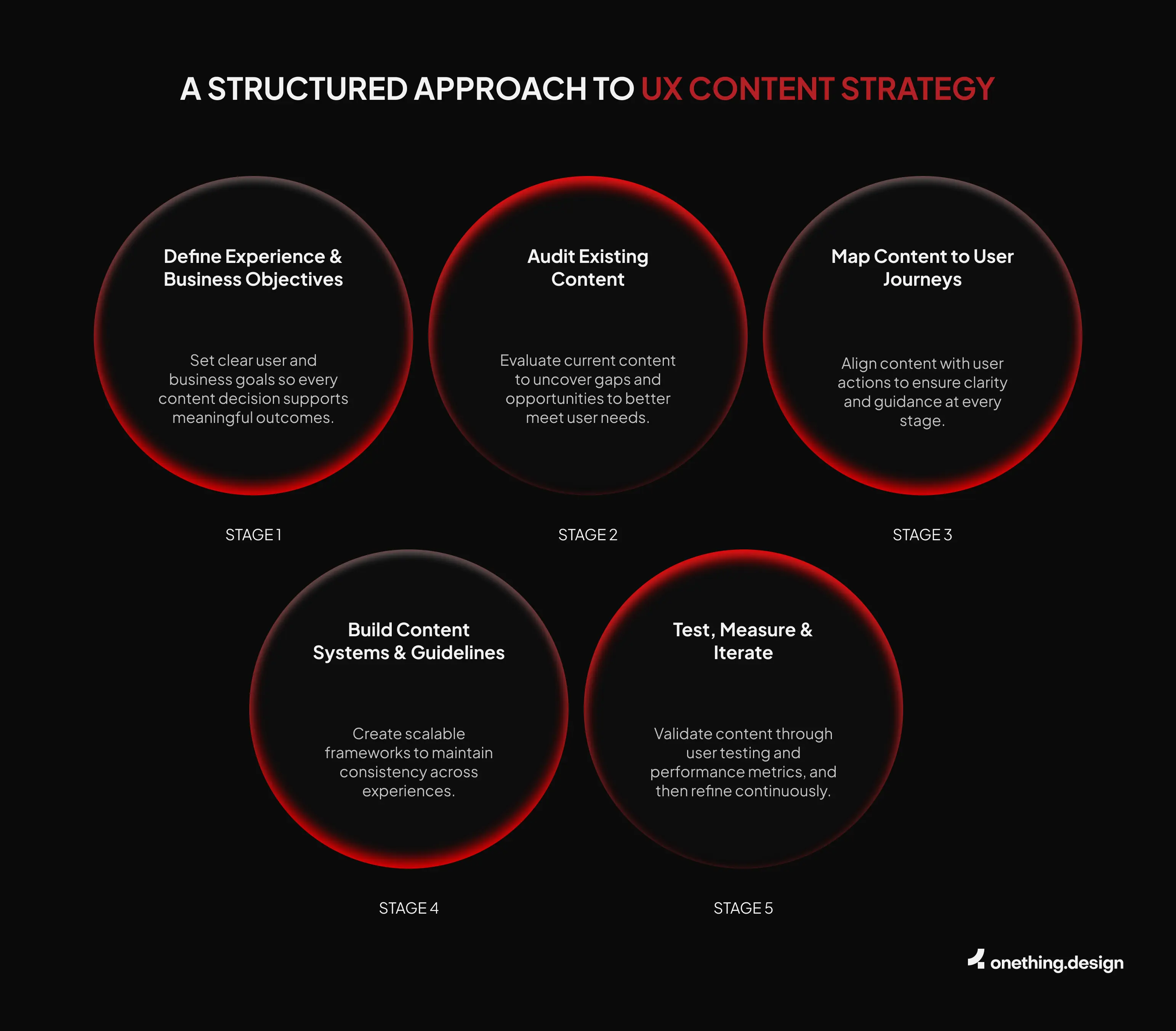 A STRUCTURED APPROACH TO UX CONTENT STRATEGY

Define Experience & Business Objectives

Set clear user and business goals so every content decision supports meaningful outcomes.

STAGE 1

Audit Existing Content

Evaluate current content to uncover gaps and opportunities to better meet user needs.

STAGE 2

Map Content to User Journeys

Align content with user actions to ensure clarity and guidance at every stage.

STAGE 3

Build Content Systems & Guidelines

Create scalable frameworks to maintain consistency across experiences.

STAGE 4

Test, Measure & Iterate

Validate content through user testing and performance metrics, and then refine continuously.

STAGE 5

onething.design